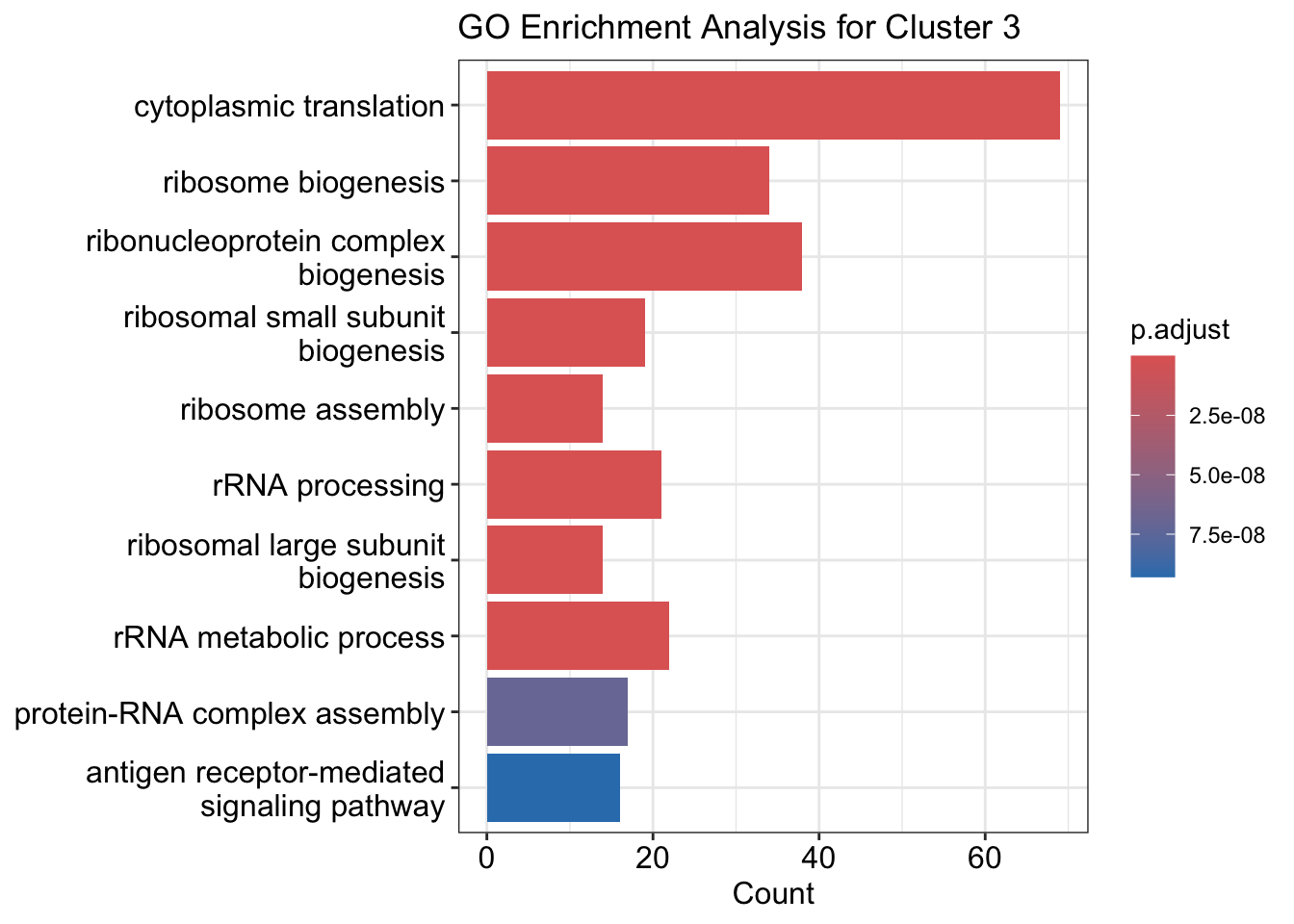 GO Enrichment Analysis for Cluster 3

cytoplasmic translation
ribosome biogenesis
ribonucleoprotein complex biogenesis
ribosomal small subunit biogenesis
ribosome assembly
rRNA processing
ribosomal large subunit biogenesis
rRNA metabolic process
protein-RNA complex assembly
antigen receptor-mediated signaling pathway

0
20
40
60
Count

p.adjust
2.5e-08
5.0e-08
7.5e-08